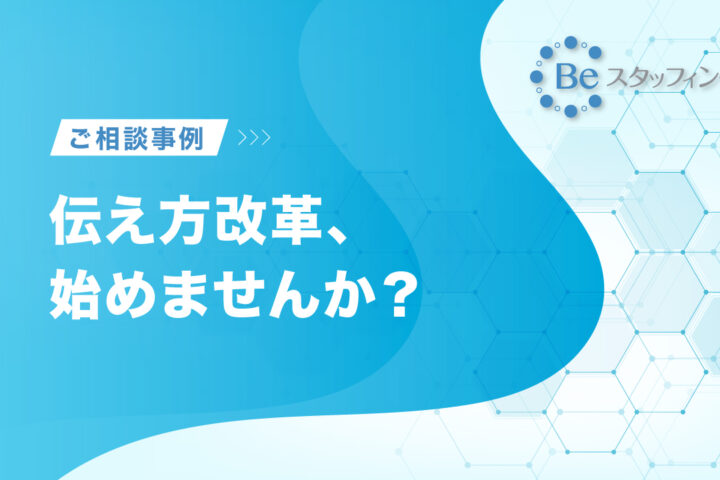 Be スタッフィン

ご相談事例 >>>

伝え方改革、
始めませんか？